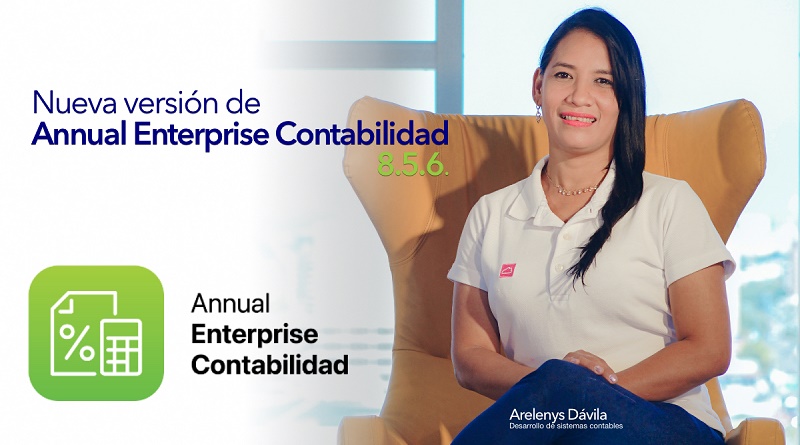 Nueva versión de
Annual Enterprise Contabilidad
8.5.6.

%

Annual
Enterprise
Contabilidad

Arelenys Dávila
Desarrollo de sistemas contables